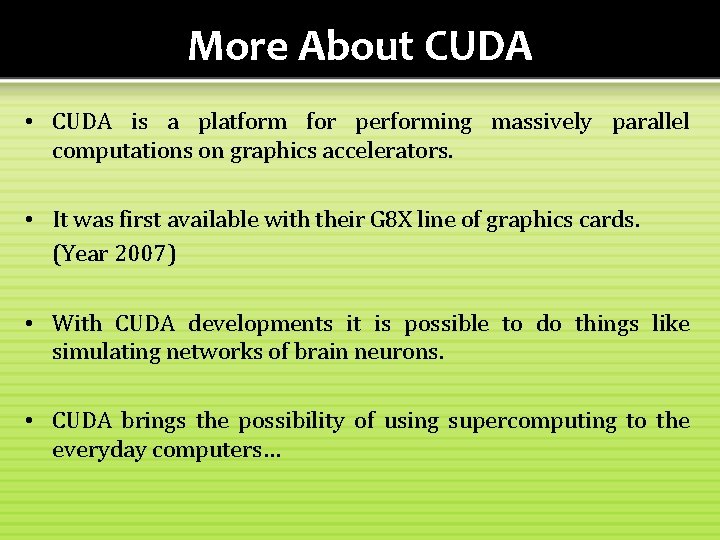 More About CUDA

• CUDA is a platform for performing massively parallel computations on graphics accelerators.

• It was first available with their G8X line of graphics cards. (Year 2007)

• With CUDA developments it is possible to do things like simulating networks of brain neurons.

• CUDA brings the possibility of using supercomputing to the everyday computers…